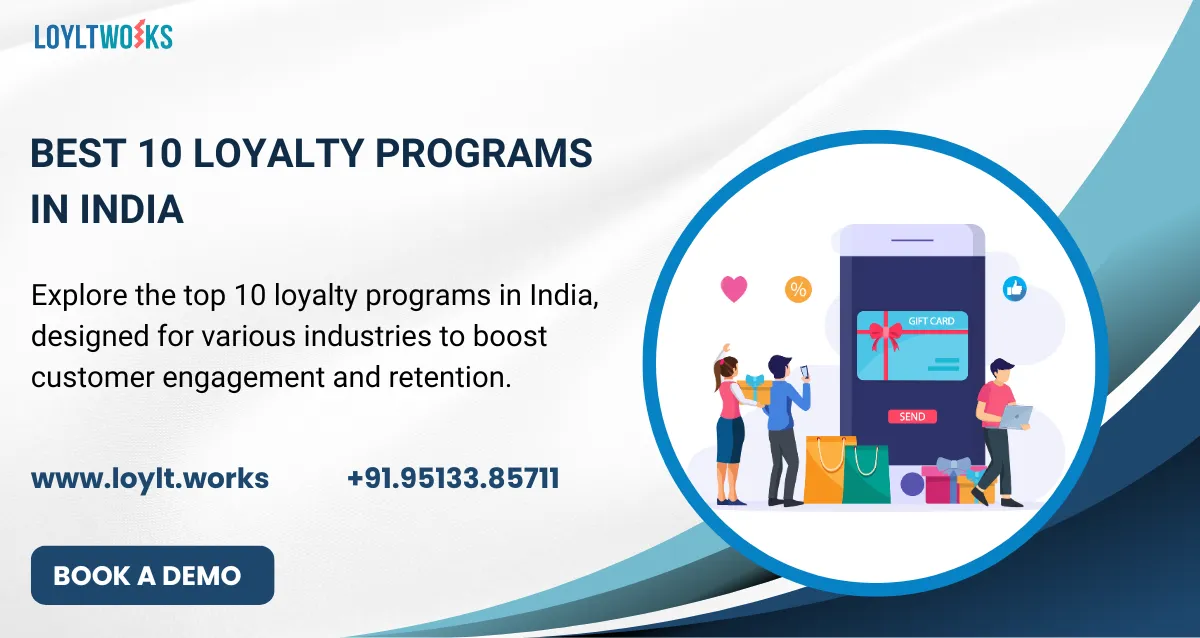 LOYLTWORKS

BEST 10 LOYALTY PROGRAMS IN INDIA

Explore the top 10 loyalty programs in India, designed for various industries to boost customer engagement and retention.

www.loylt.works +91.95133.85711

BOOK A DEMO

%

GIFT CARD

SEND